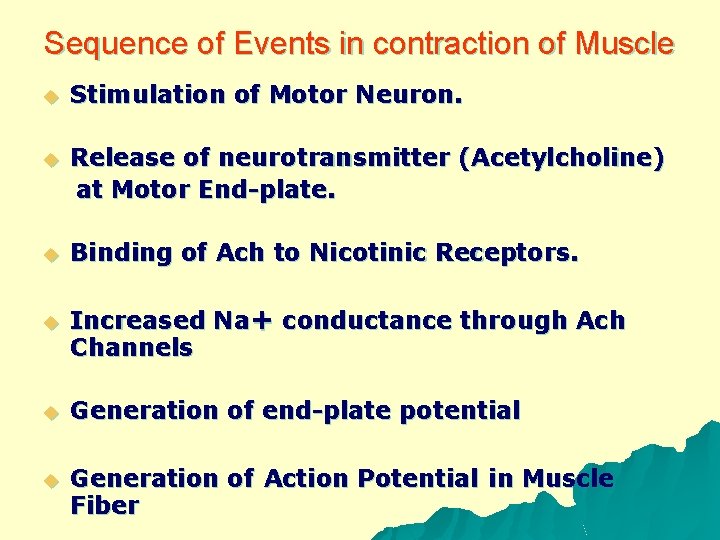 Sequence of Events in contraction of Muscle

Stimulation of Motor Neuron.

Release of neurotransmitter (Acetylcholine) at Motor End-plate.

Binding of Ach to Nicotinic Receptors.

Increased Na+ conductance through Ach Channels

Generation of end-plate potential

Generation of Action Potential in Muscle Fiber